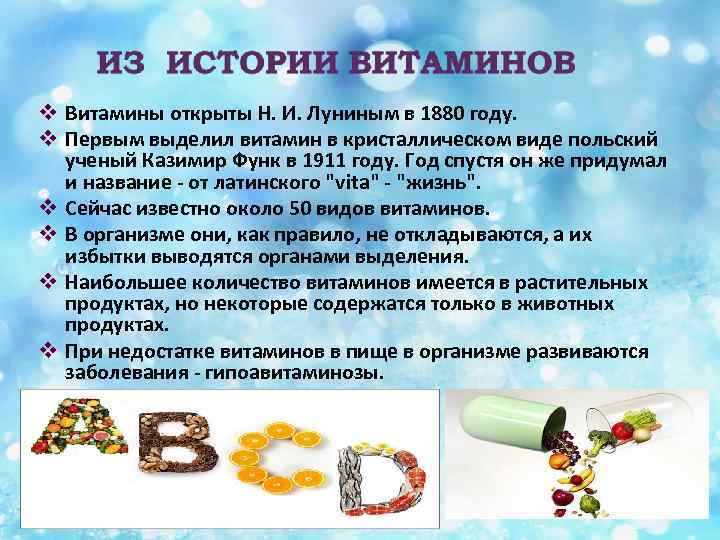 ИЗ ИСТОРИИ ВИТАМИНОВ

❖ Витамины открыты Н. И. Луниным в 1880 году.

❖ Первым выделил витамин в кристаллическом виде польский ученый Казимир Функ в 1911 году. Год спустя он же придумал и название - от латинского "vita" - "жизнь".

❖ Сейчас известно около 50 видов витаминов.

❖ В организме они, как правило, не откладываются, а их избытки выводятся органами выделения.

❖ Наибольшее количество витаминов имеется в растительных продуктах, но некоторые содержатся только в животных продуктах.

❖ При недостатке витаминов в пище в организме развиваются заболевания - гипоавитаминозы.

A B C D